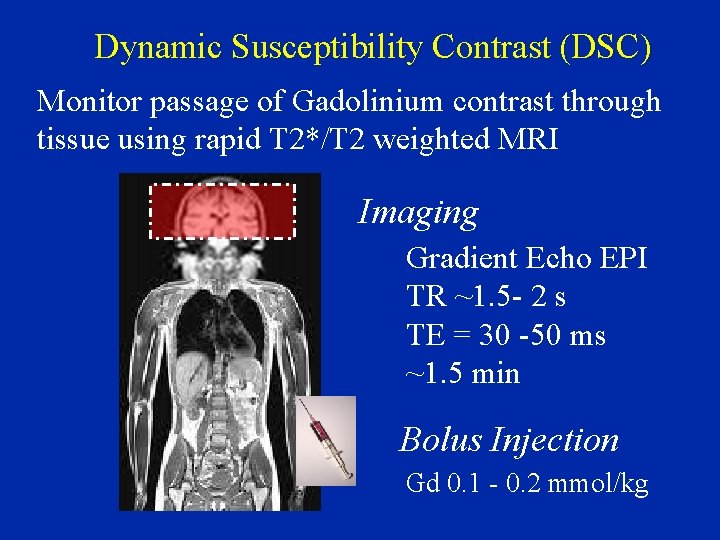 Dynamic Susceptibility Contrast (DSC)

Monitor passage of Gadolinium contrast through tissue using rapid T2*/T2 weighted MRI

Imaging

Gradient Echo EPI
TR ~1.5- 2 s
TE = 30 -50 ms
~1.5 min

Bolus Injection

Gd 0.1 - 0.2 mmol/kg